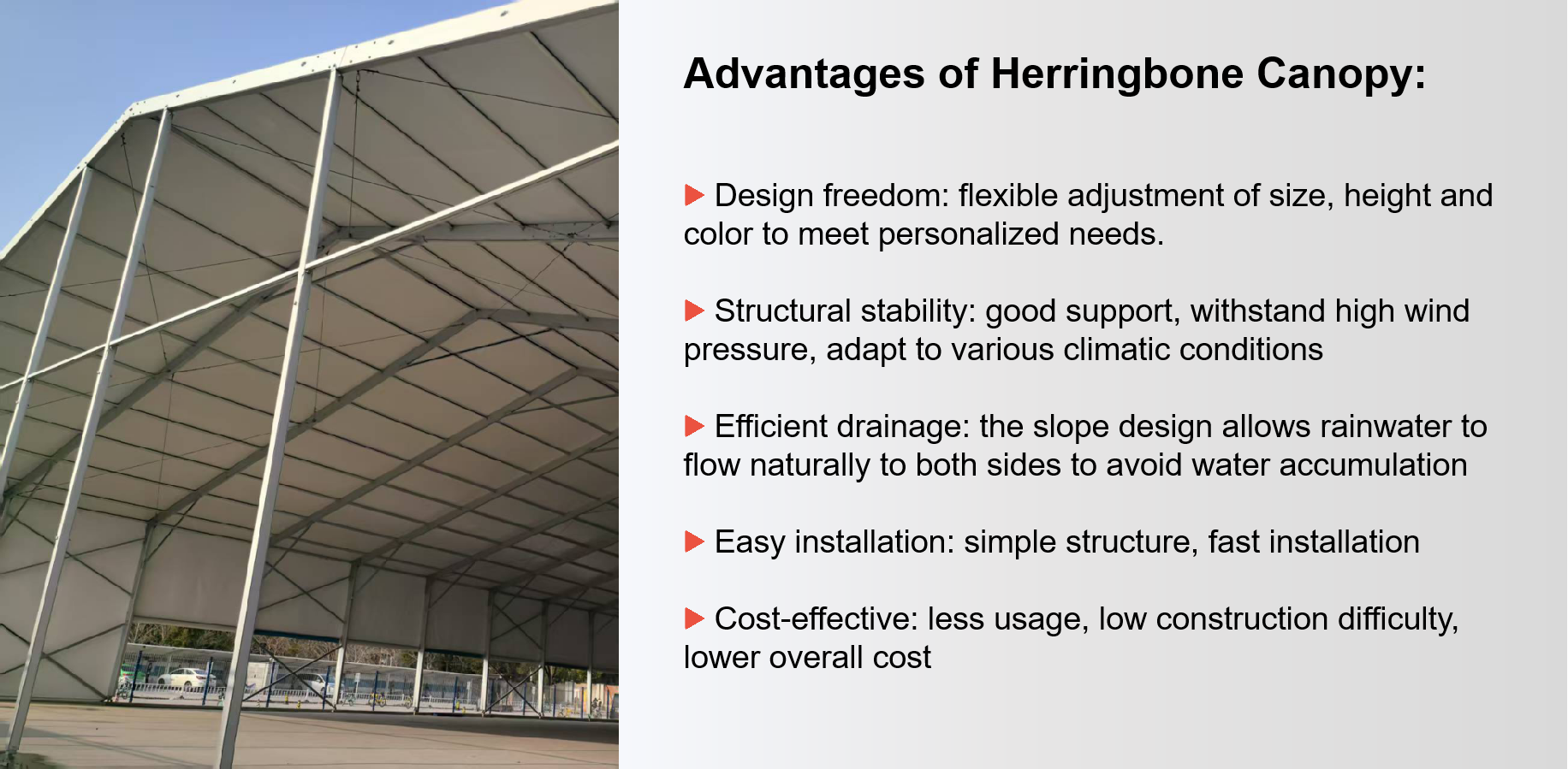 Advantages of Herringbone Canopy:

▶ Design freedom: flexible adjustment of size, height and color to meet personalized needs.

▶ Structural stability: good support, withstand high wind pressure, adapt to various climatic conditions

▶ Efficient drainage: the slope design allows rainwater to flow naturally to both sides to avoid water accumulation

▶ Easy installation: simple structure, fast installation

▶ Cost-effective: less usage, low construction difficulty, lower overall cost